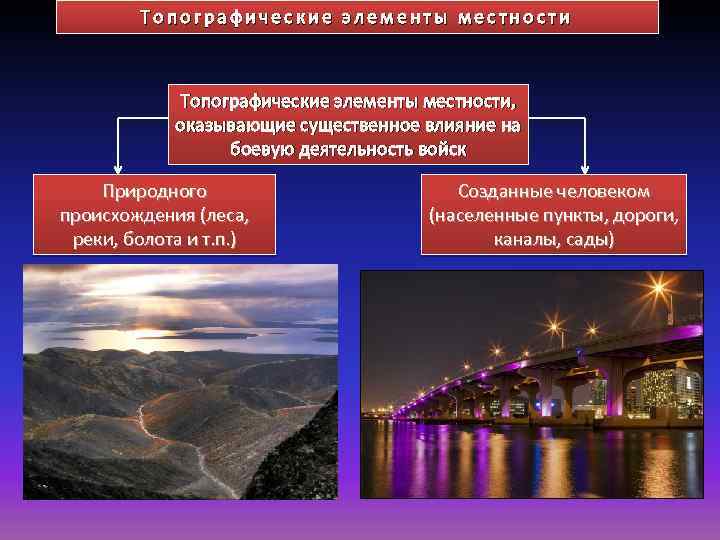 Топографические элементы местности

Топографические элементы местности, оказывающие существенное влияние на боевую деятельность войск

Природного происхождения (леса, реки, болота и т.п.)

Созданные человеком (населенные пункты, дороги, каналы, сады)